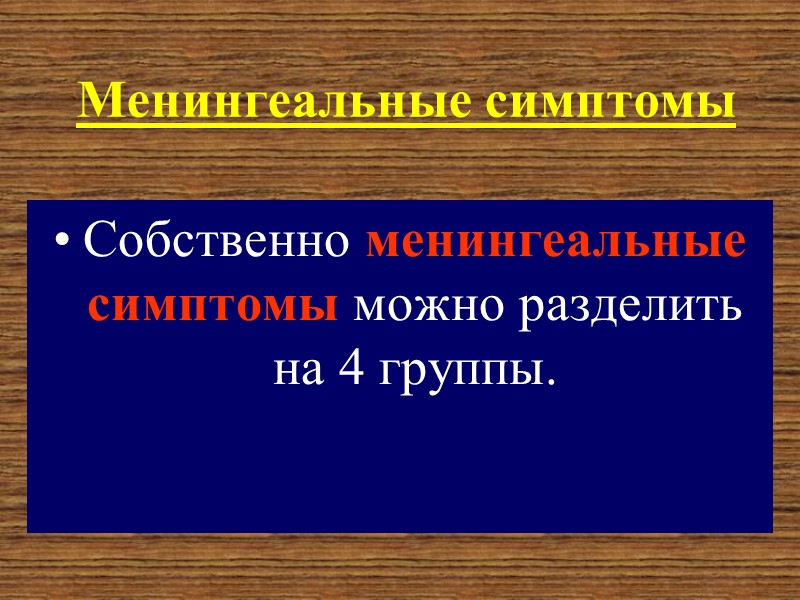 Менингеальные симптомы

• Собственно менингеальные симптомы можно разделить на 4 группы.